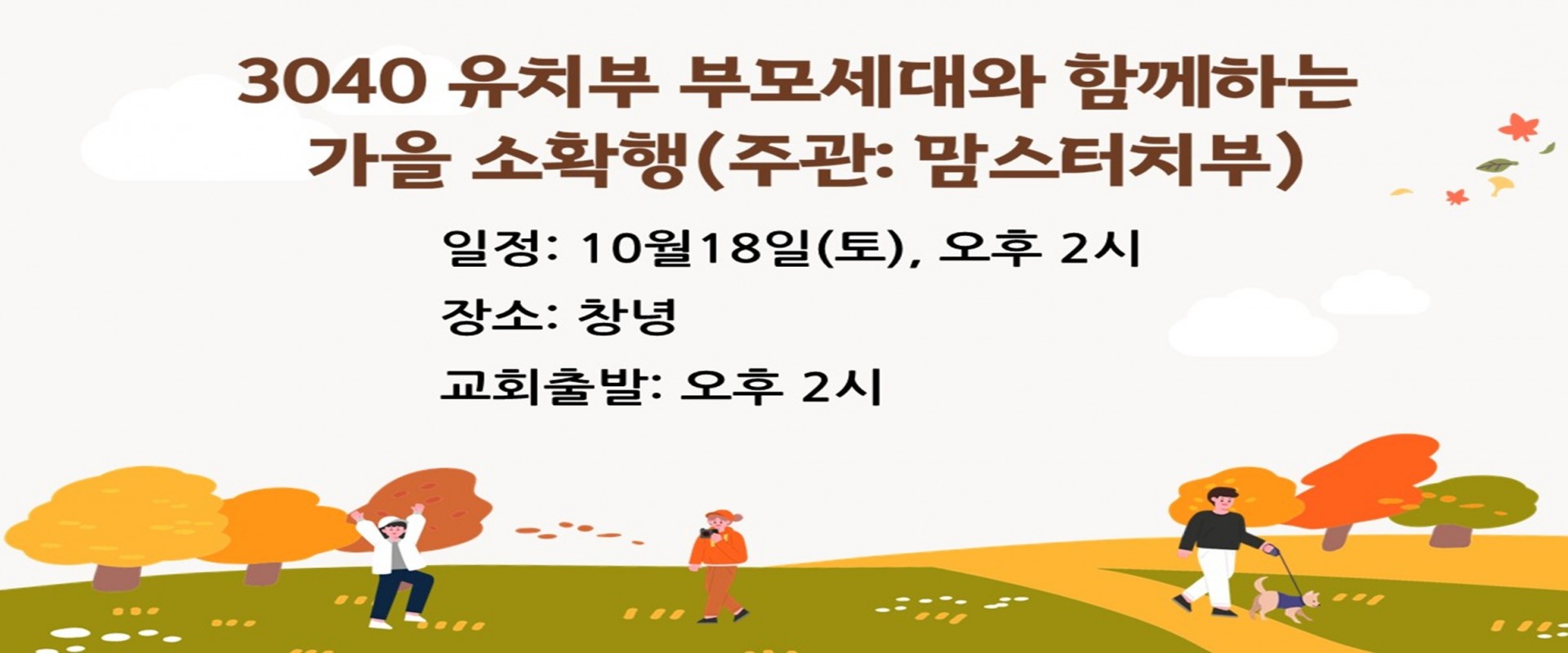 3040 유치부 부모세대와 함께하는 가을 소확행(주관: 맘스터치부)

일정: 10월18일(토), 오후 2시

장소: 창녕

교회출발: 오후 2시